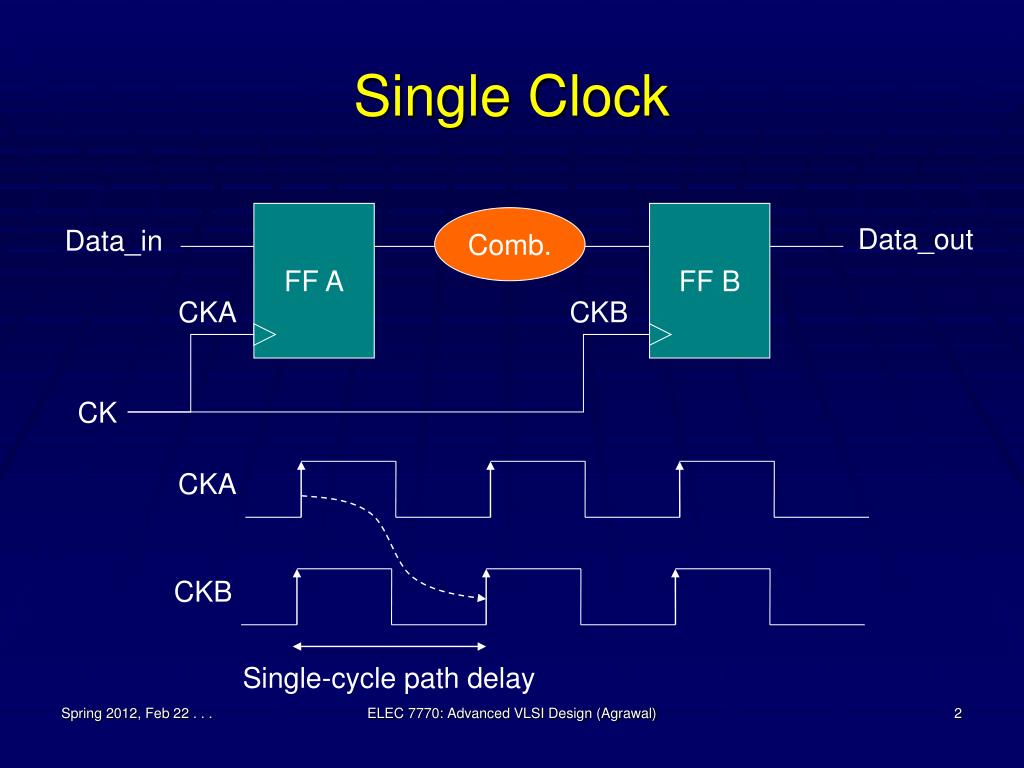 Single Clock

Data_in

FF A

Comb.

FF B

Data_out

CKA

CKB

CK

CKA

CKB

Single-cycle path delay

Spring 2012, Feb 22 . . .

ELEC 7770: Advanced VLSI Design (Agrawal)

2